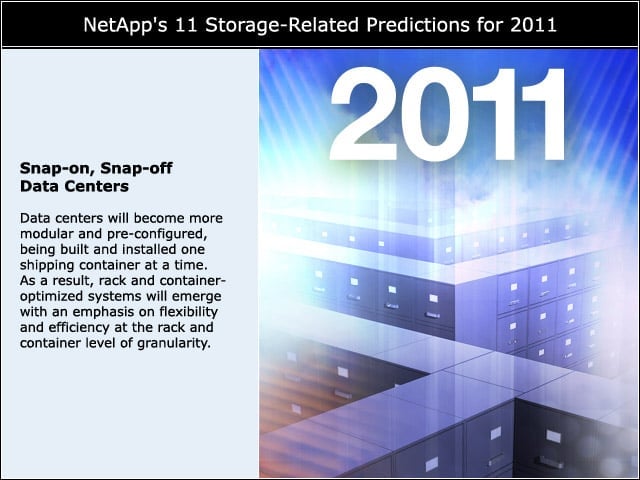 NetApp's 11 Storage-Related Predictions for 2011

2011

Snap-on, Snap-off Data Centers

Data centers will become more modular and pre-configured, being built and installed one shipping container at a time. As a result, rack and container-optimized systems will emerge with an emphasis on flexibility and efficiency at the rack and container level of granularity.